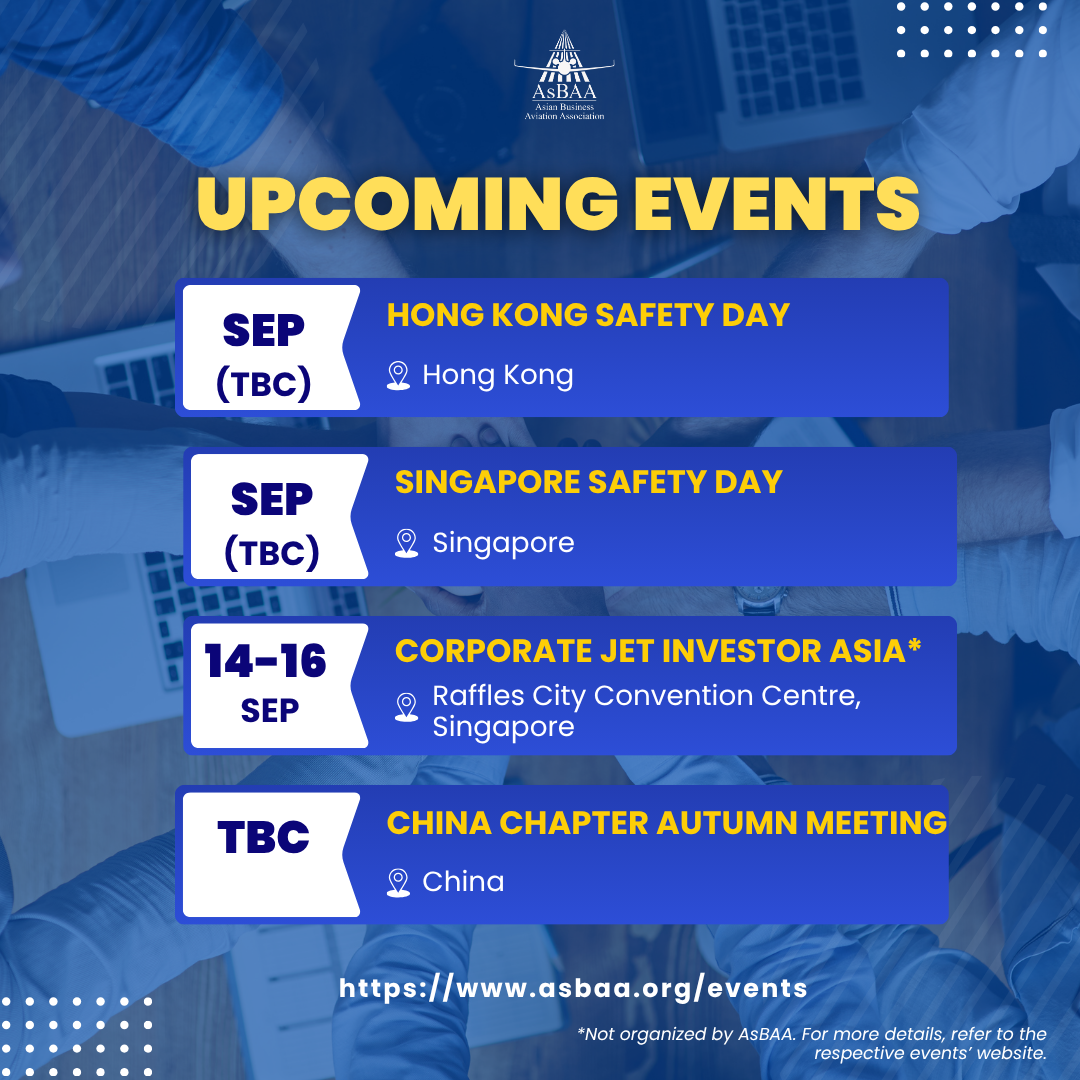 AsBAA
Asian Business Aviation Association

UPCOMING EVENTS

SEP (TBC)

HONG KONG SAFETY DAY

Hong Kong

SEP (TBC)

SINGAPORE SAFETY DAY

Singapore

14-16 SEP

CORPORATE JET INVESTOR ASIA*

Raffles City Convention Centre, Singapore

TBC

CHINA CHAPTER AUTUMN MEETING

China

https://www.asbaa.org/events

*Not organized by AsBAA. For more details, refer to the respective events' website.